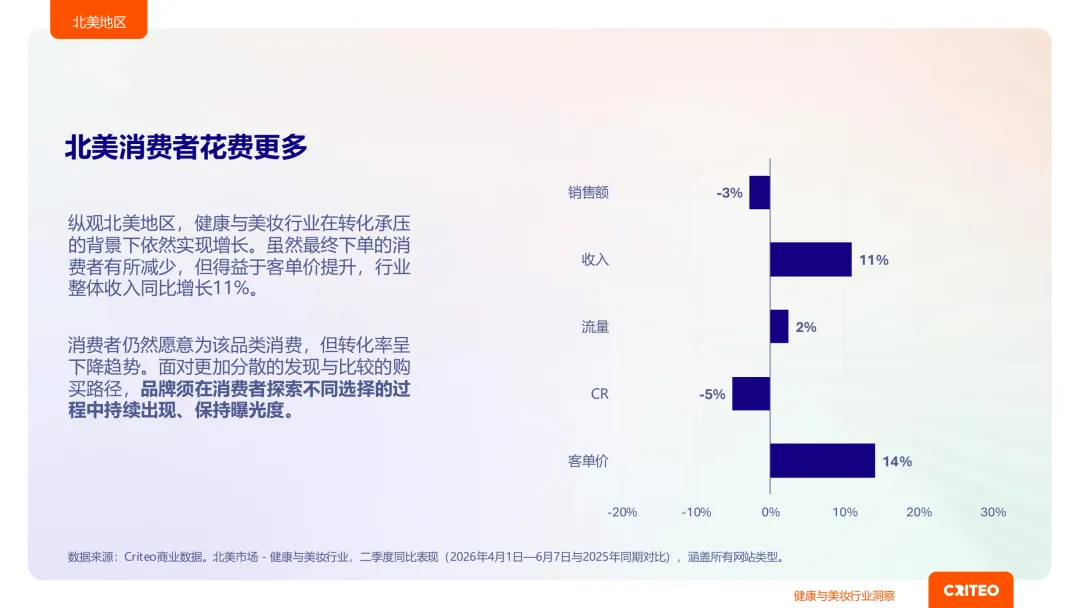 北美地区

北美消费者花费更多

纵观北美地区，健康与美妆行业在转化承压的背景下依然实现增长。虽然最终下单的消费者有所减少，但得益于客单价提升，行业整体收入同比增长11%。

消费者仍然愿意为该品类消费，但转化率呈下降趋势。面对更加分散的发现与比较的购买路径，品牌须在消费者探索不同选择的过程中持续出现、保持曝光度。

销售额 -3%
收入 11%
流量 2%
CR -5%
客单价 14%

-20% -10% 0% 10% 20% 30%

数据来源：Criteo商业数据。北美市场 - 健康与美妆行业，二季度同比表现（2026年4月1日—6月7日与2025年同期对比），涵盖所有网站类型。

健康与美妆行业洞察

CRITEO